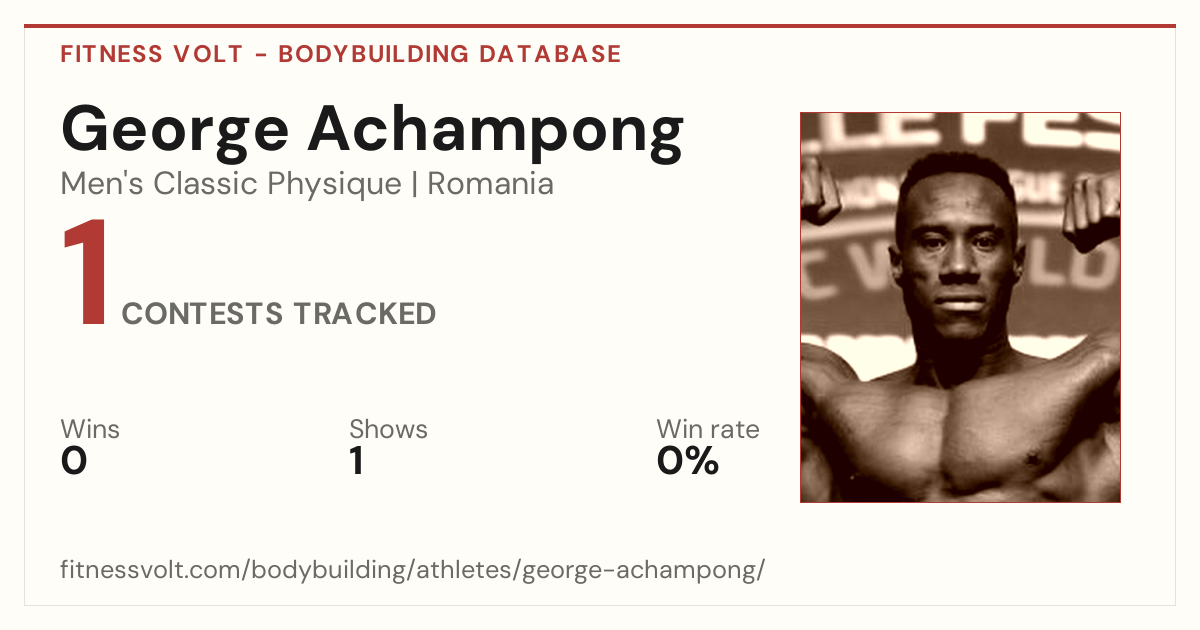 FITNESS VOLT - BODYBUILDING DATABASE

George Achampong

Men's Classic Physique | Romania

1 CONTESTS TRACKED

Wins
0

Shows
1

Win rate
0%

fitnessvolt.com/bodybuilding/athletes/george-achampong/